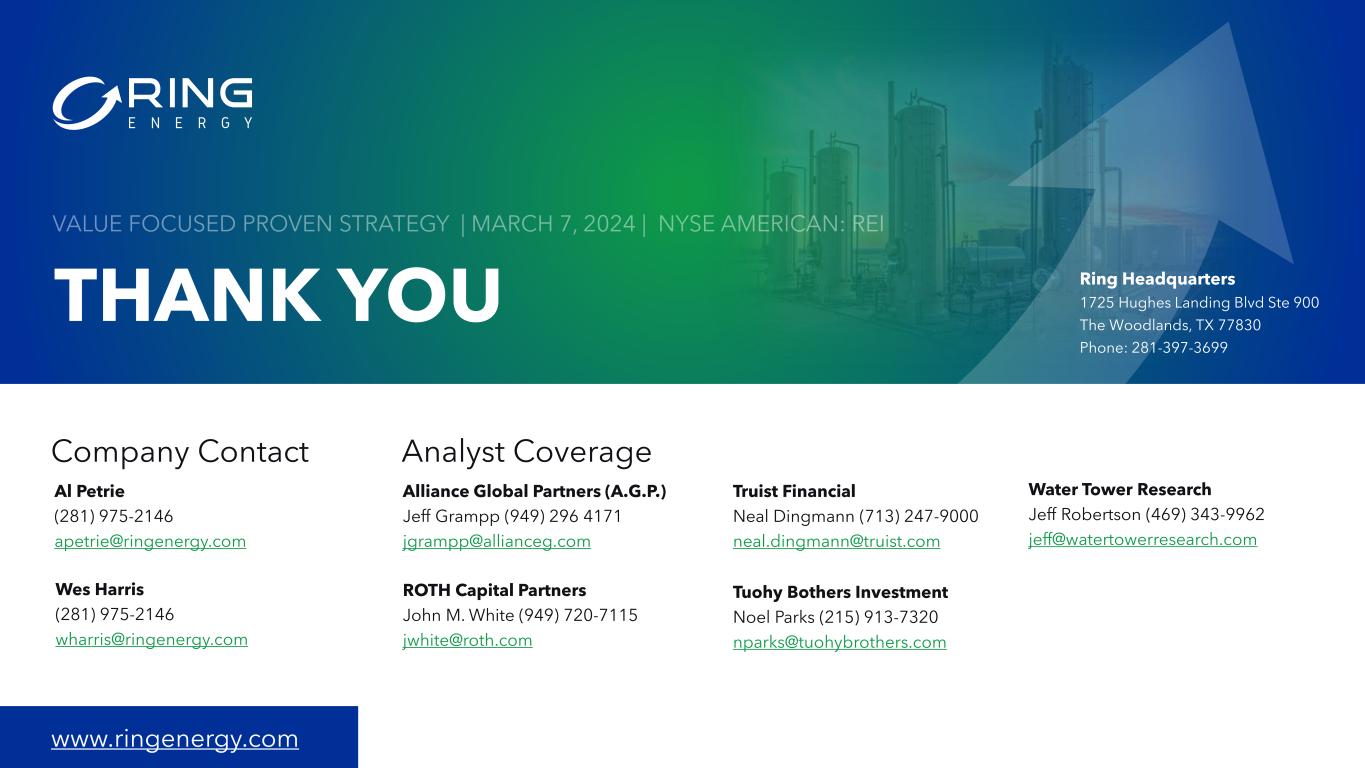 RING ENERGY

VALUE FOCUSED PROVEN STRATEGY | MARCH 7, 2024 | NYSE AMERICAN: REI

THANK YOU

Ring Headquarters
1725 Hughes Landing Blvd Ste 900
The Woodlands, TX 77830
Phone: 281-397-3699

Company Contact

Al Petrie
(281) 975-2146
apetrie@ringenergy.com

Wes Harris
(281) 975-2146
wharris@ringenergy.com

Analyst Coverage

Alliance Global Partners (A.G.P.)
Jeff Grampp (949) 296 4171
jgrampp@allianceg.com

ROTH Capital Partners
John M. White (949) 720-7115
jwhite@roth.com

Truist Financial
Neal Dingmann (713) 247-9000
neal.dingmann@truist.com

Tuohy Bothers Investment
Noel Parks (215) 913-7320
nparks@tuohybrothers.com

Water Tower Research
Jeff Robertson (469) 343-9962
jeff@watertowerresearch.com

www.ringenergy.com